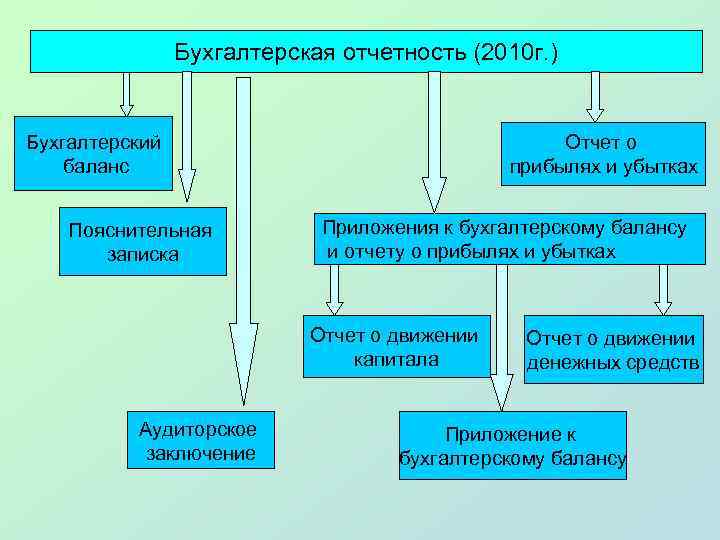 Бухгалтерская отчетность (2010г.)

Бухгалтерский баланс

Пояснительная записка

Аудиторское заключение

Отчет о прибылях и убытках

Приложения к бухгалтерскому балансу и отчету о прибылях и убытках

Отчет о движении капитала

Отчет о движении денежных средств

Приложение к бухгалтерскому балансу